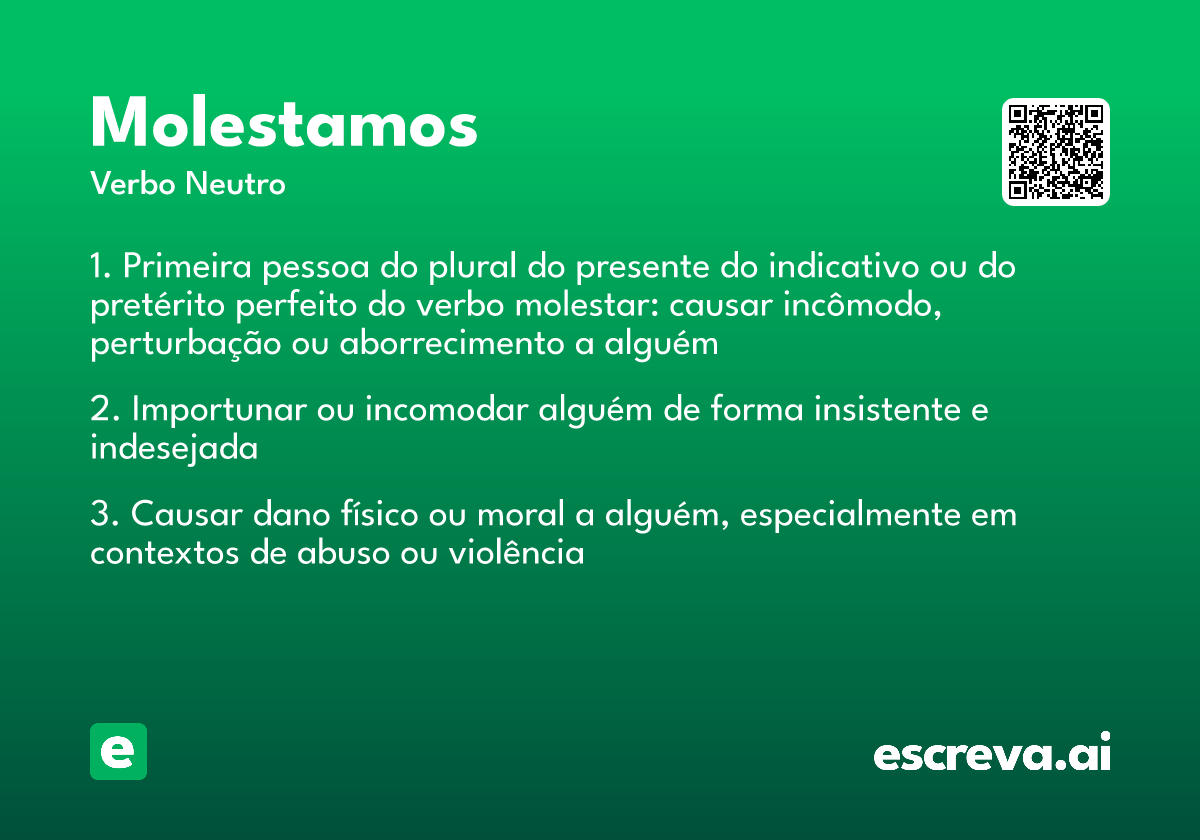 Molestamos
Verbo Neutro

1. Primeira pessoa do plural do presente do indicativo ou do pretérito perfeito do verbo molestar: causar incômodo, perturbação ou aborrecimento a alguém

2. Importunar ou incomodar alguém de forma insistente e indesejada

3. Causar dano físico ou moral a alguém, especialmente em contextos de abuso ou violência

e

escreva.ai